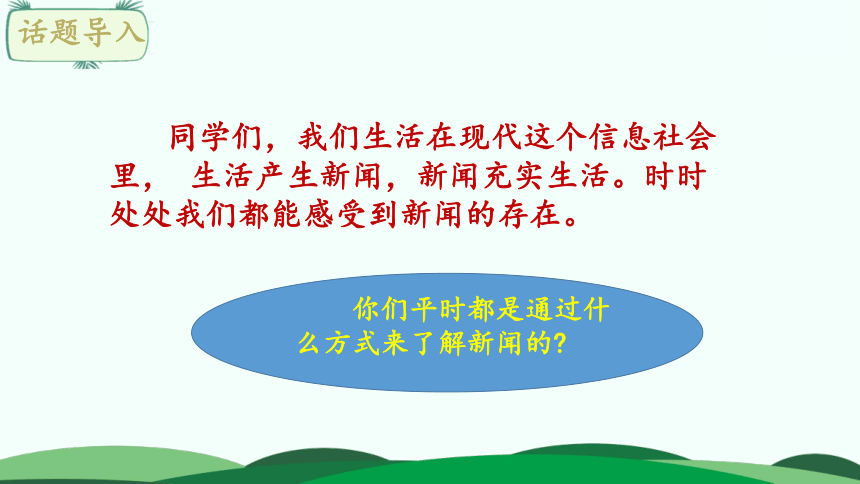 话题导入

同学们，我们生活在现代这个信息社会里， 生活产生新闻，新闻充实生活。时时处处我们都能感受到新闻的存在。

你们平时都是通过什么方式来了解新闻的?